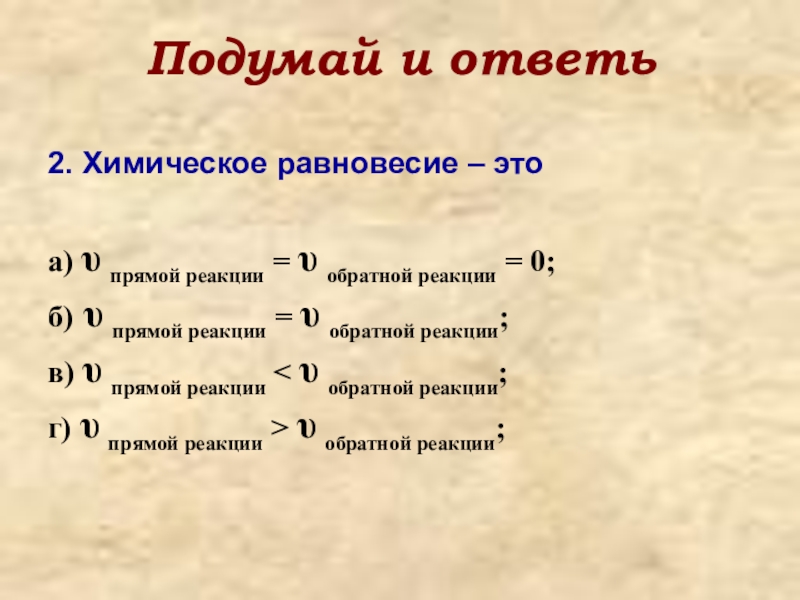 Подумай и ответь

2. Химическое равновесие – это

а) $\upsilon_{\text{прямой реакции}} = \upsilon_{\text{обратной реакции}} = 0$;

б) $\upsilon_{\text{прямой реакции}} = \upsilon_{\text{обратной реакции}}$;

в) $\upsilon_{\text{прямой реакции}} < \upsilon_{\text{обратной реакции}}$;

г) $\upsilon_{\text{прямой реакции}} > \upsilon_{\text{обратной реакции}}$;